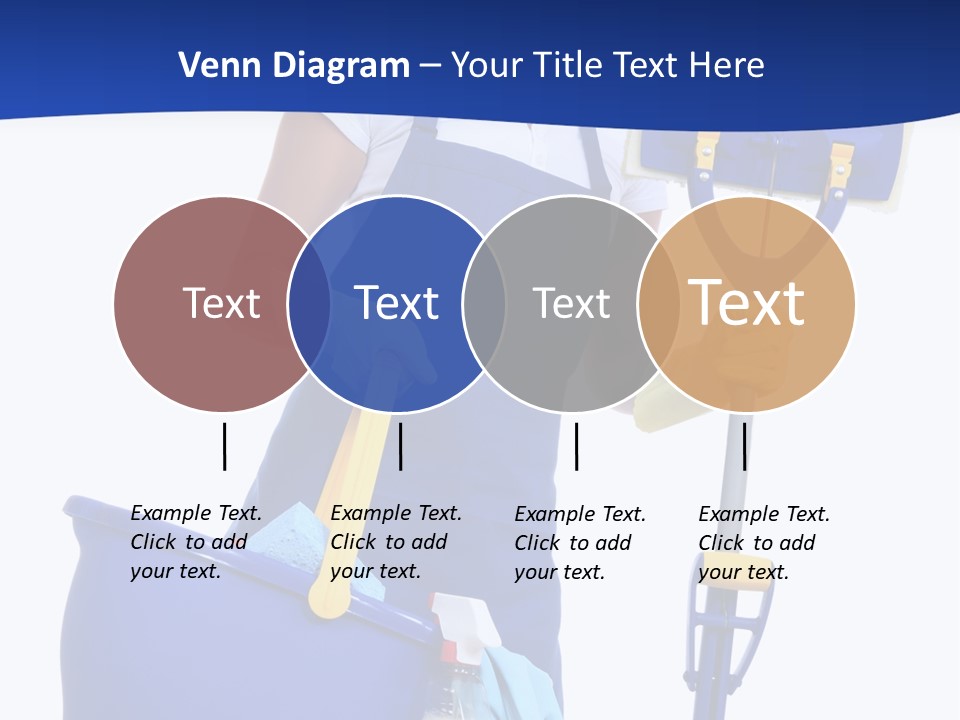 Venn Diagram – Your Title Text Here

Text

Text

Text

Text

Example Text. Click to add your text.

Example Text. Click to add your text.

Example Text. Click to add your text.

Example Text. Click to add your text.